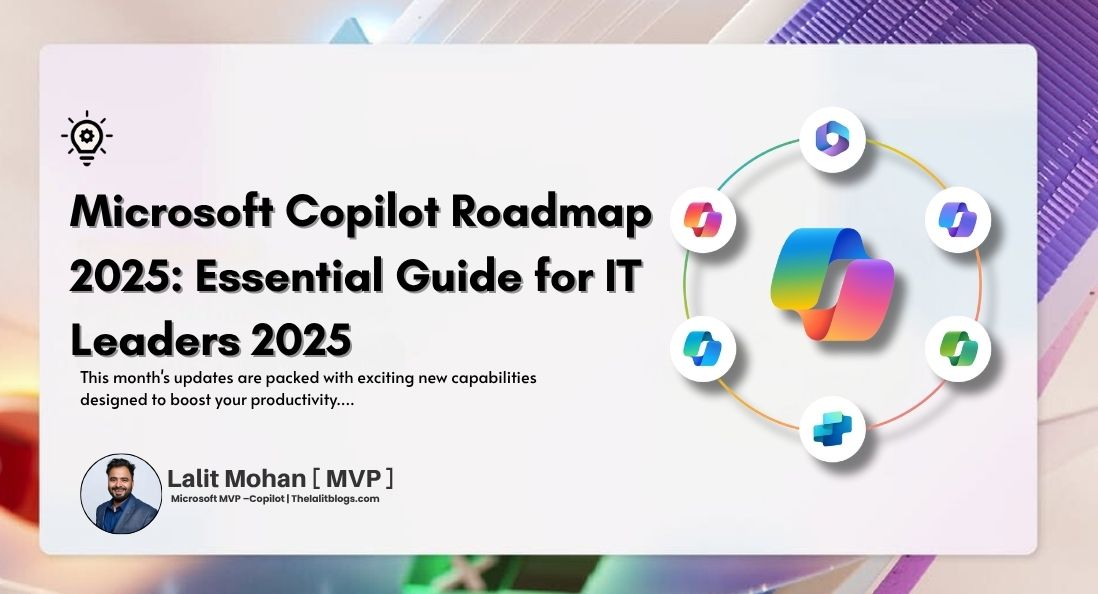 Microsoft Copilot Roadmap 2025: Essential Guide for IT Leaders 2025

This month's updates are packed with exciting new capabilities designed to boost your productivity....

Lalit Mohan [ MVP ]
Microsoft MVP –Copilot | Thelalitblogs.com